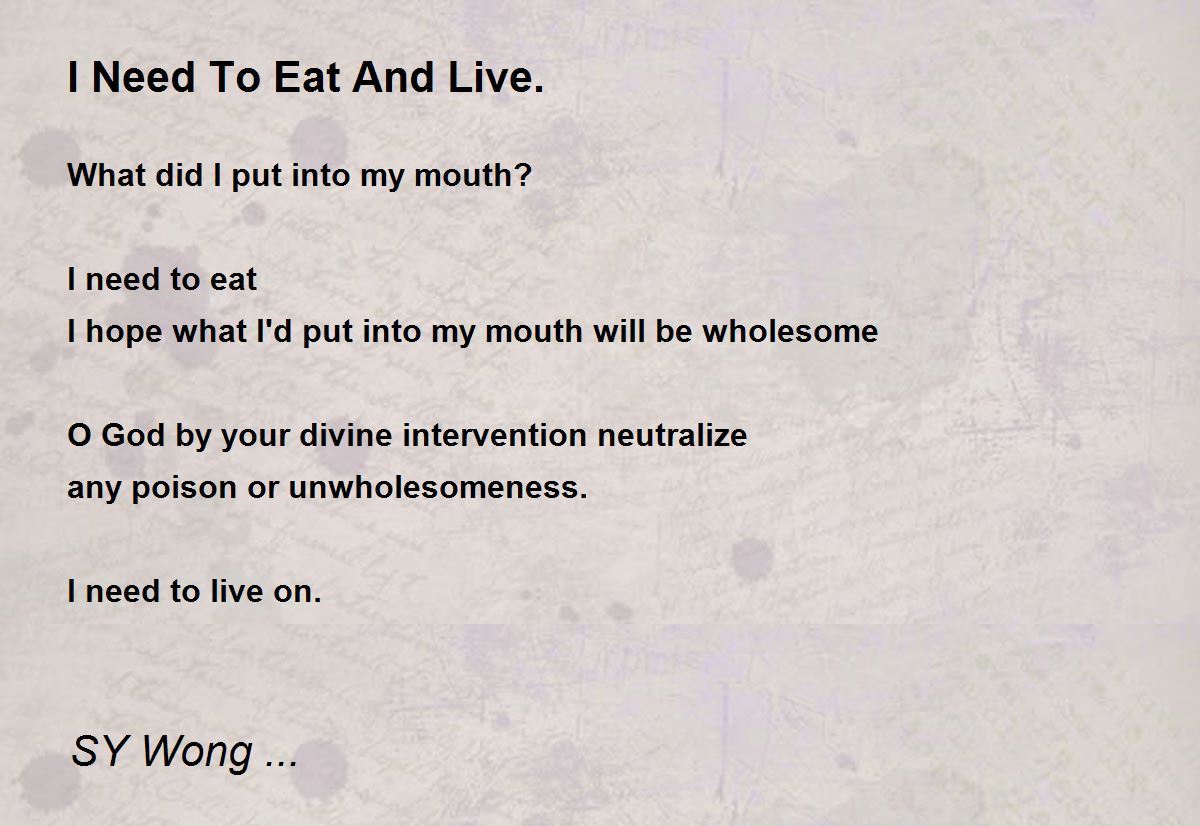 I Need To Eat And Live.

What did I put into my mouth?

I need to eat
I hope what I'd put into my mouth will be wholesome

O God by your divine intervention neutralize
any poison or unwholesomeness.

I need to live on.

SY Wong ...